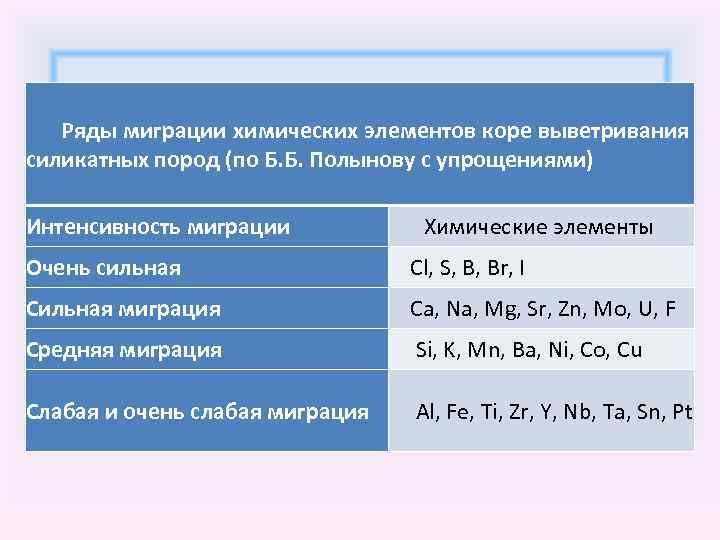 Ряды миграции химических элементов коре выветривания силикатных пород (по Б.Б. Полынову с упрощениями)

| Интенсивность миграции | Химические элементы |
|---|---|
| Очень сильная | Cl, S, B, Br, I |
| Сильная миграция | Ca, Na, Mg, Sr, Zn, Mo, U, F |
| Средняя миграция | Si, K, Mn, Ba, Ni, Co, Cu |
| Слабая и очень слабая миграция | Al, Fe, Ti, Zr, Y, Nb, Ta, Sn, Pt |